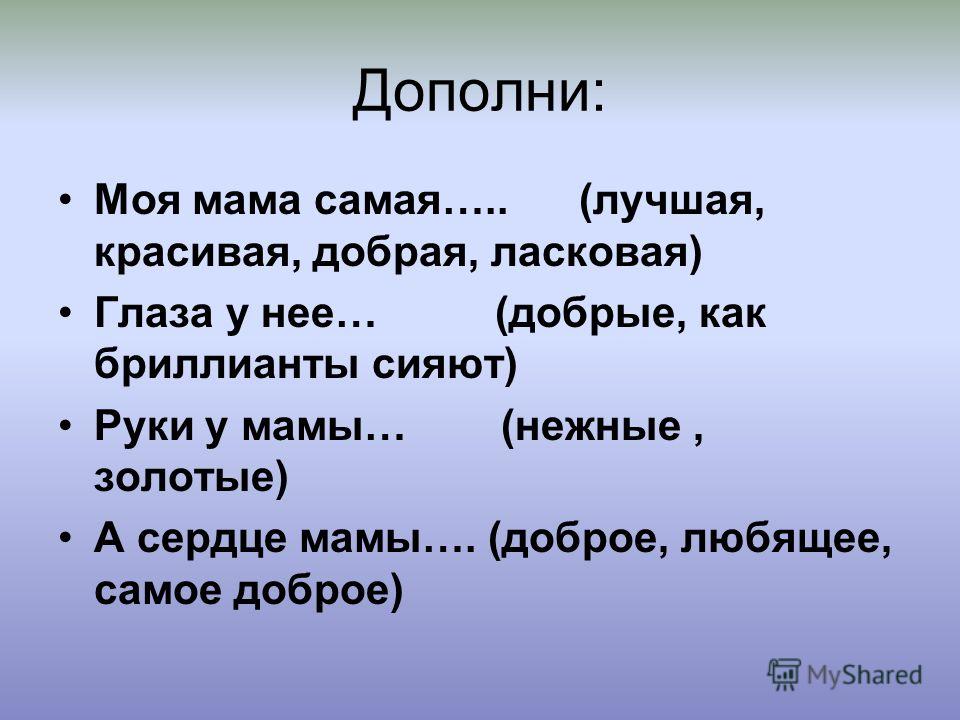 Дополни:

• Моя мама самая….. (лучшая, красивая, добрая, ласковая)

• Глаза у нее… (добрые, как бриллианты сияют)

• Руки у мамы… (нежные , золотые)

• А сердце мамы…. (доброе, любящее, самое доброе)

MyShared